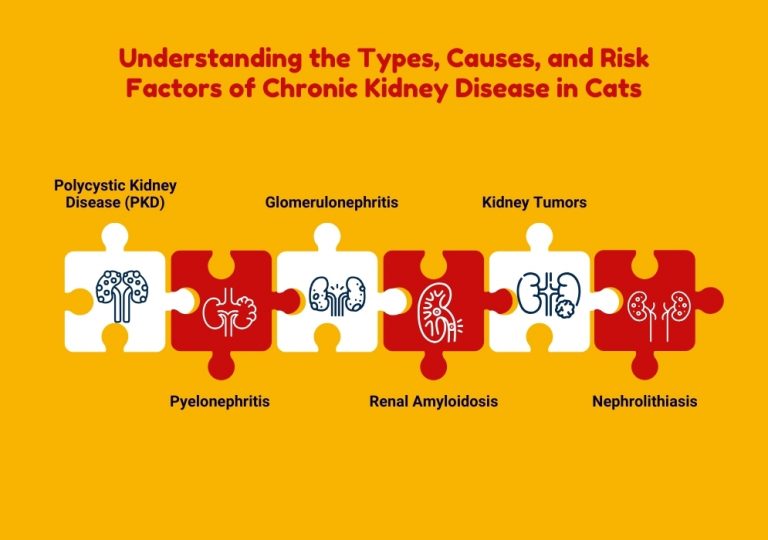 Understanding the Types, Causes, and Risk Factors of Chronic Kidney Disease in Cats

Polycystic Kidney Disease (PKD)

Glomerulonephritis

Kidney Tumors

Pyelonephritis

Renal Amyloidosis

Nephrolithiasis